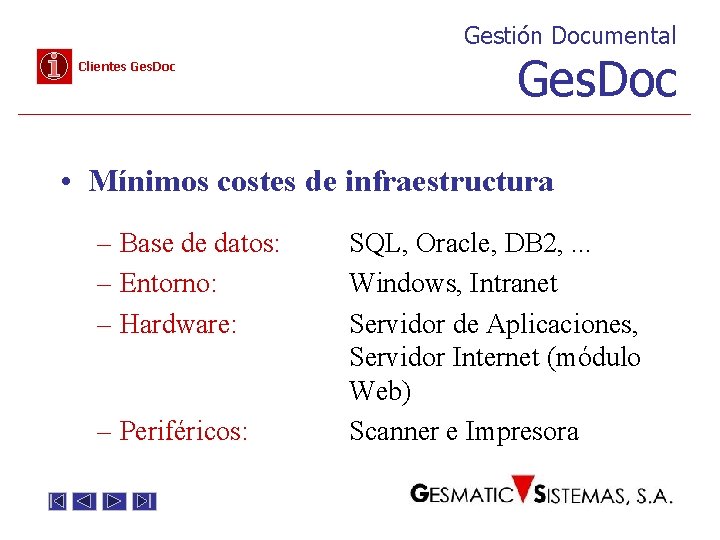 Clientes GesDoc

Gestión Documental
GesDoc

• Mínimos costes de infraestructura

– Base de datos: SQL, Oracle, DB2, ...
– Entorno: Windows, Intranet
– Hardware: Servidor de Aplicaciones, Servidor Internet (módulo Web)
– Periféricos: Scanner e Impresora

GESMATIC SISTEMAS, S.A.